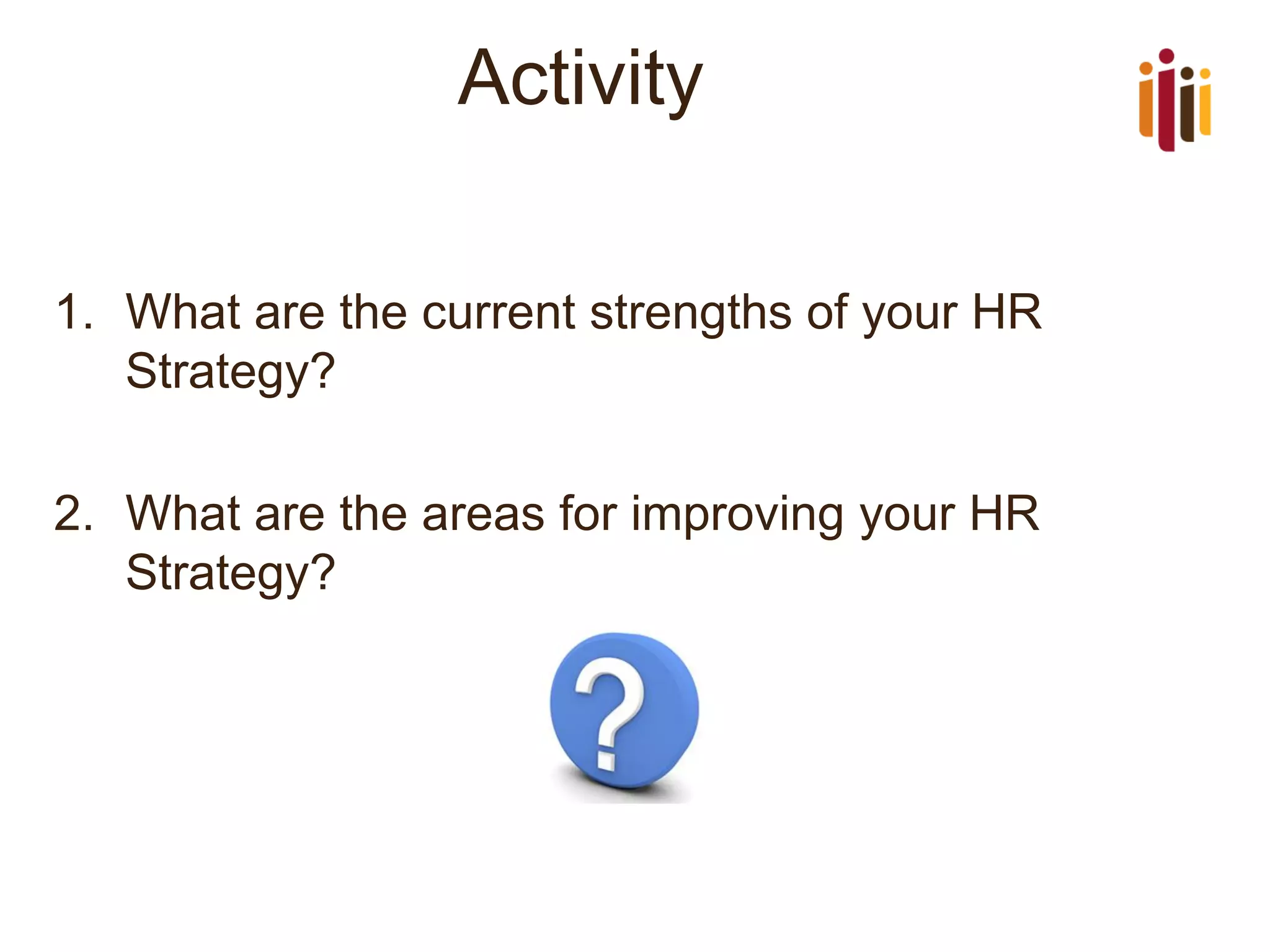 Activity

1. What are the current strengths of your HR Strategy?

2. What are the areas for improving your HR Strategy?

?